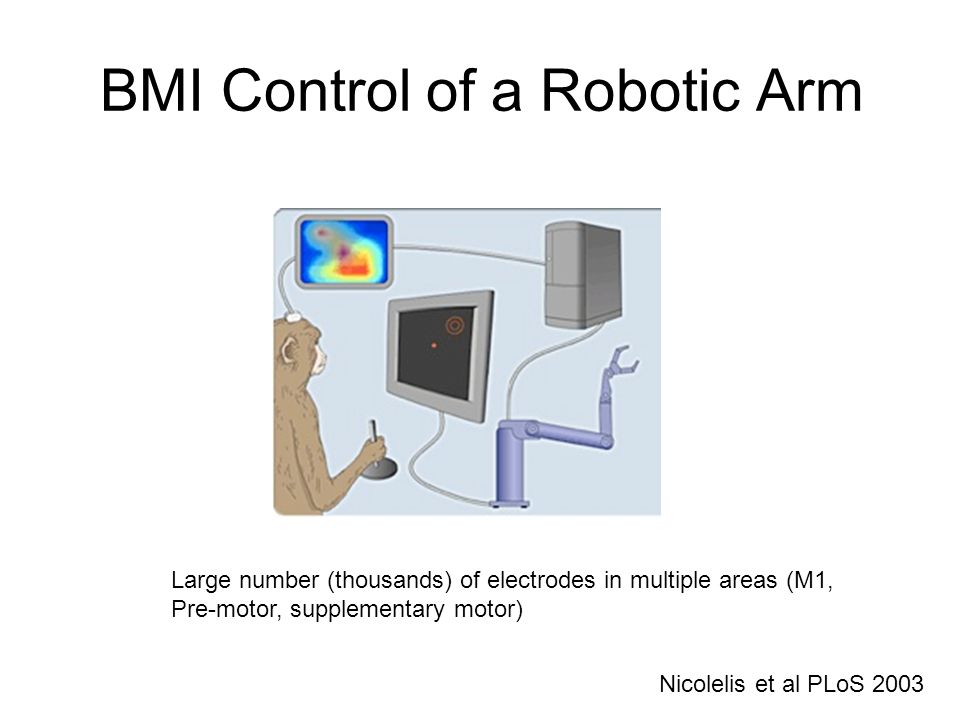 BMI Control of a Robotic Arm

Large number (thousands) of electrodes in multiple areas (M1, Pre-motor, supplementary motor)

Nicolelis et al PLoS 2003